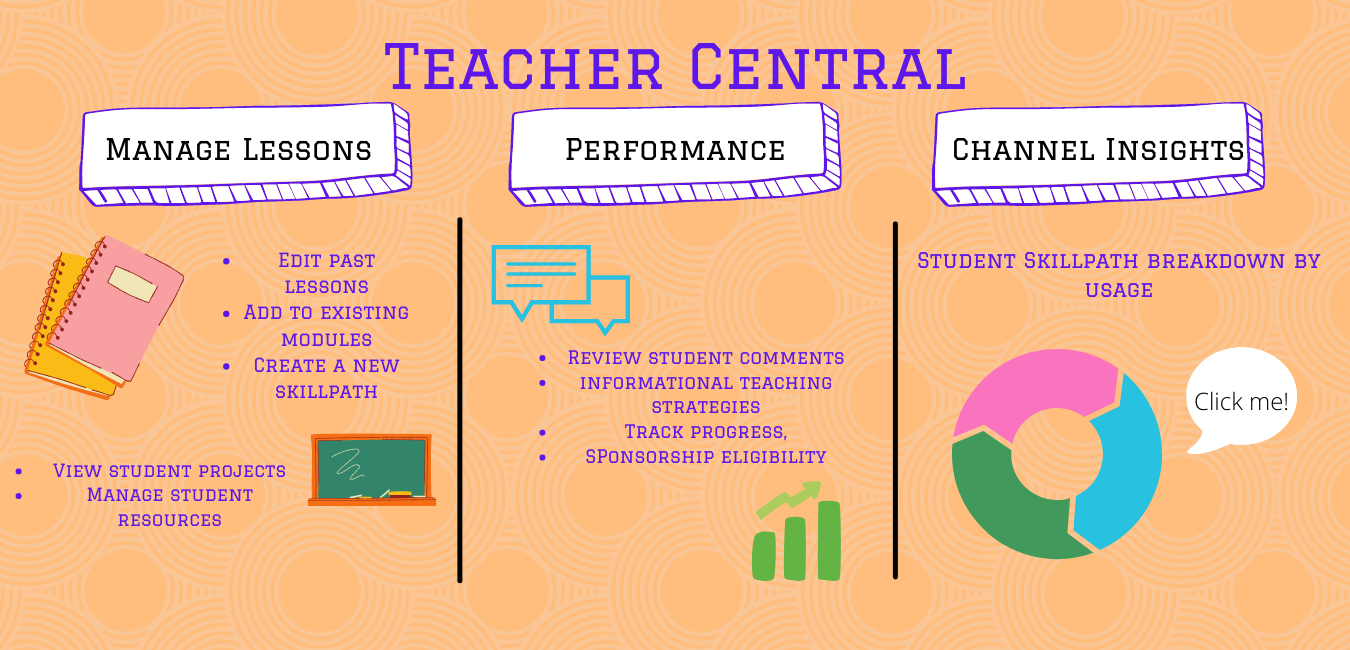 Teacher Central

Manage Lessons

- Edit past lessons
- Add to existing modules
- Create a new skillpath

- View student projects
- Manage student resources

Performance

- Review student comments
- informational teaching strategies
- Track progress,
- SPonsorship eligibility

Channel Insights

Student Skillpath breakdown by usage

Click me!